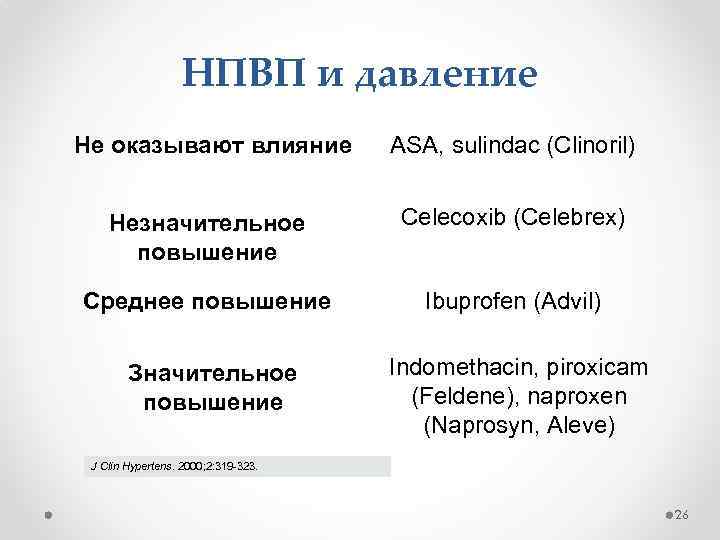 НПВП и давление

| | |
|---|---|
| Не оказывают влияние | ASA, sulindac (Clinoril) |
| Незначительное повышение | Celecoxib (Celebrex) |
| Среднее повышение | Ibuprofen (Advil) |
| Значительное повышение | Indomethacin, piroxicam (Feldene), naproxen (Naprosyn, Aleve) |

J Clin Hypertens. 2000;2:319-323.

26